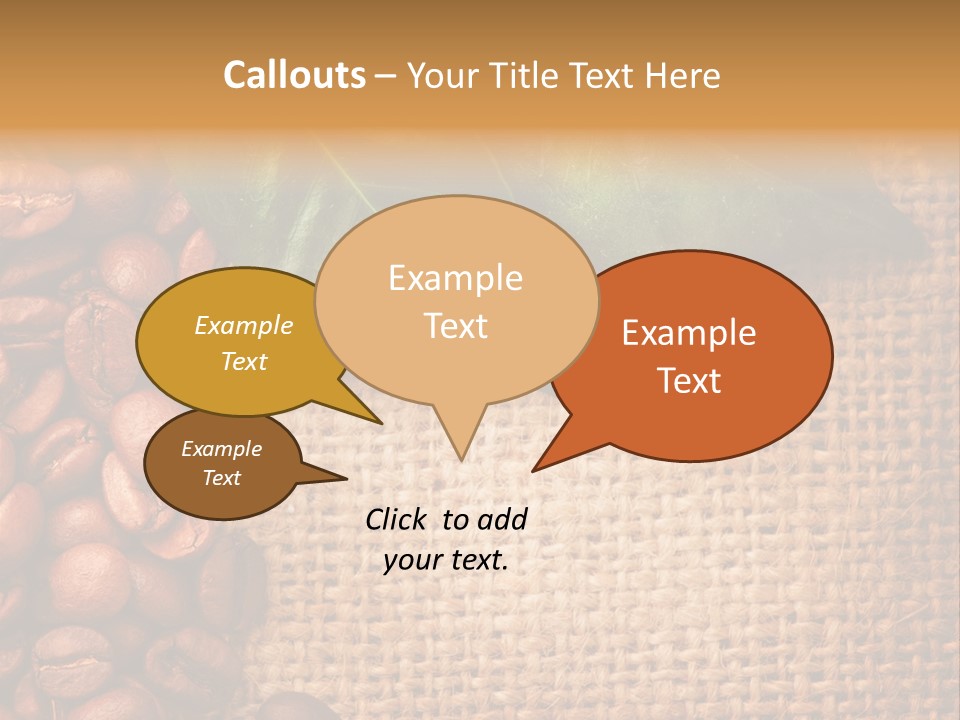 Callouts – Your Title Text Here

Example Text

Example Text

Example Text

Example Text

Click to add your text.